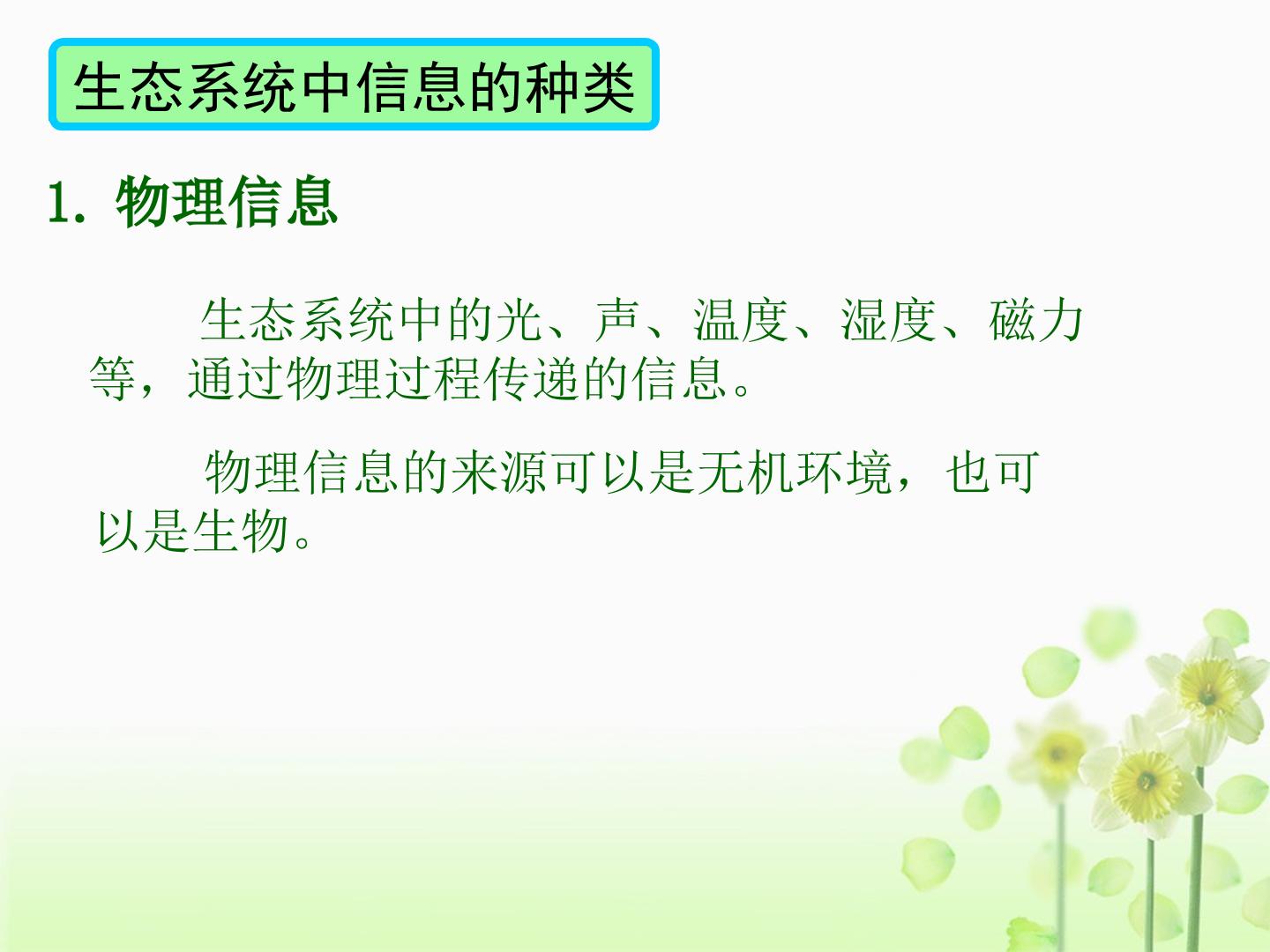 生态系统中信息的种类

1.物理信息

生态系统中的光、声、温度、湿度、磁力等，通过物理过程传递的信息。

物理信息的来源可以是无机环境，也可以是生物。